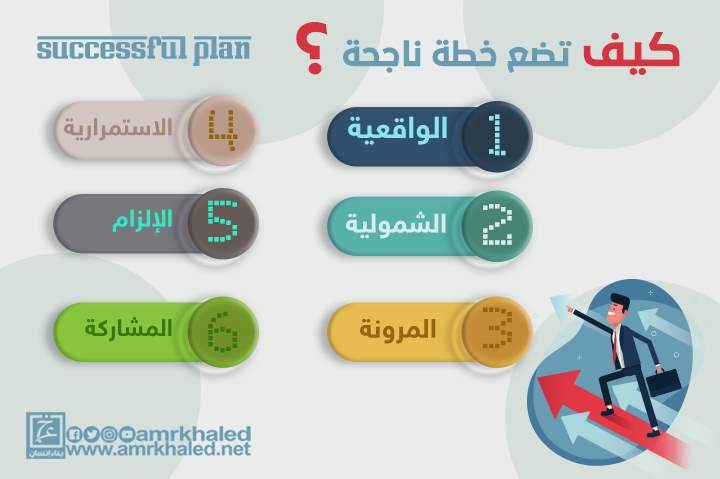 كيف تضع خطة ناجحة ؟

successful plan

1 الواقعية
2 الشمولية
3 المرونة
4 الاستمرارية
5 الإلزام
6 المشاركة

بناء انسان

amrkhaled
www.amrkhaled.net